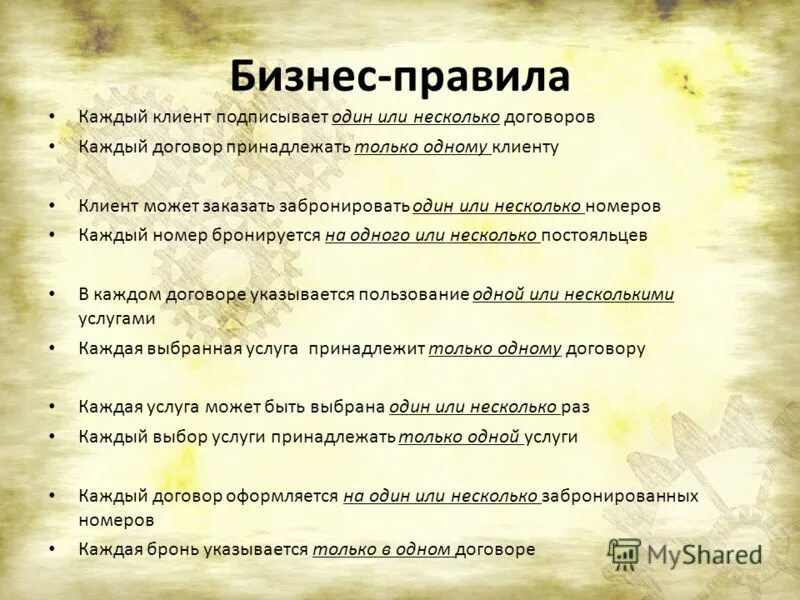 Бизнес-правила

• Каждый клиент подписывает один или несколько договоров
• Каждый договор принадлежать только одному клиенту

• Клиент может заказать забронировать один или несколько номеров
• Каждый номер бронируется на одного или несколько постояльцев

• В каждом договоре указывается пользование одной или несколькими услугами
• Каждая выбранная услуга принадлежит только одному договору

• Каждая услуга может быть выбрана один или несколько раз
• Каждый выбор услуги принадлежать только одной услуги

• Каждый договор оформляется на один или несколько забронированных номеров
• Каждая бронь указывается только в одном договоре

MyShared